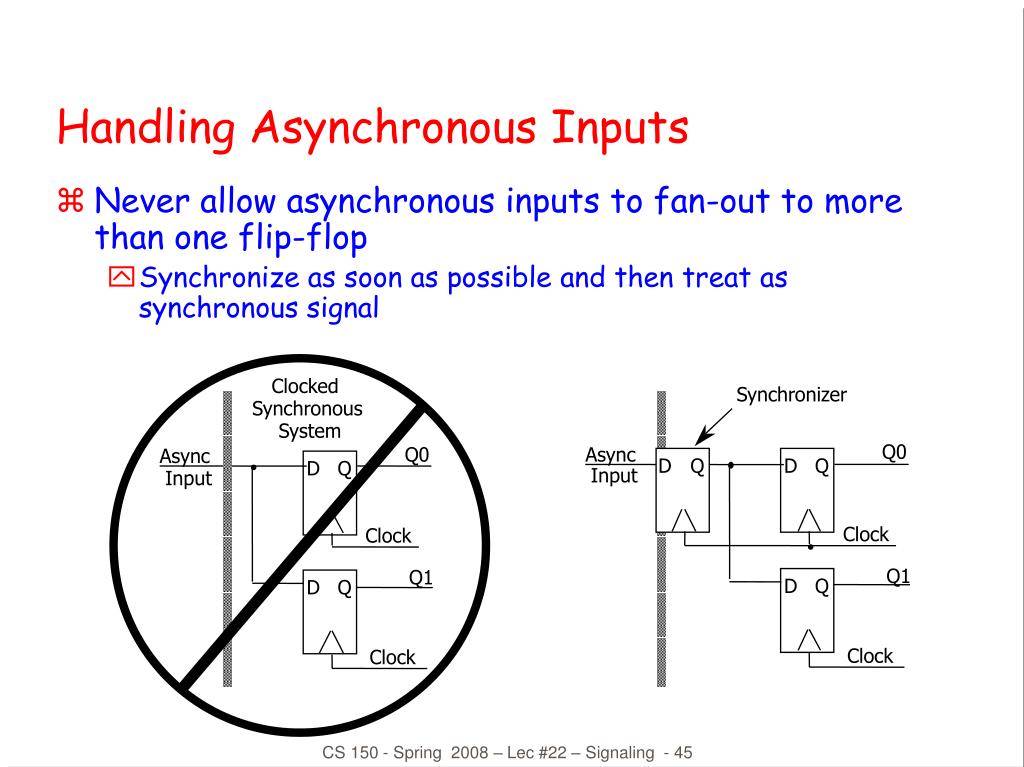 Handling Asynchronous Inputs

⌘ Never allow asynchronous inputs to fan-out to more than one flip-flop

Synchronize as soon as possible and then treat as synchronous signal

Clocked Synchronous System

Async Input

D Q

Q0

Clock

D Q

Q1

Clock

Synchronizer

Async Input

D Q

D Q

Q0

Clock

D Q

Q1

Clock

CS 150 - Spring 2008 – Lec #22 – Signaling - 45